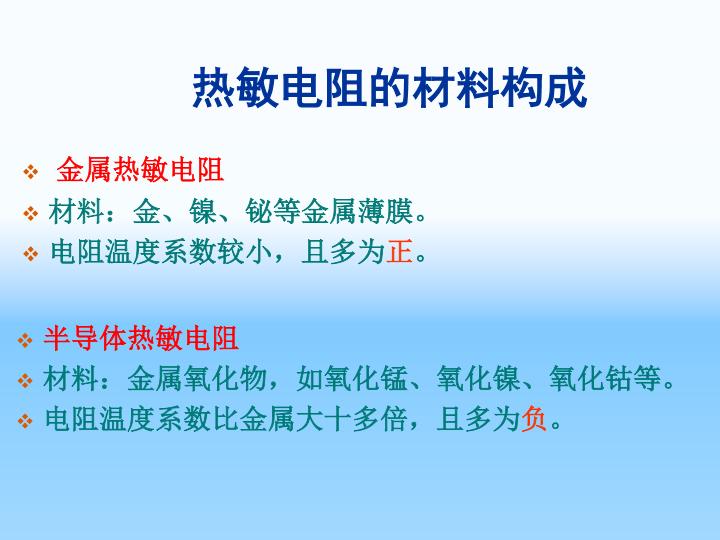 热敏电阻的材料构成

❖ 金属热敏电阻
❖ 材料：金、镍、铋等金属薄膜。
❖ 电阻温度系数较小，且多为正。

❖ 半导体热敏电阻
❖ 材料：金属氧化物，如氧化锰、氧化镍、氧化钴等。
❖ 电阻温度系数比金属大十多倍，且多为负。